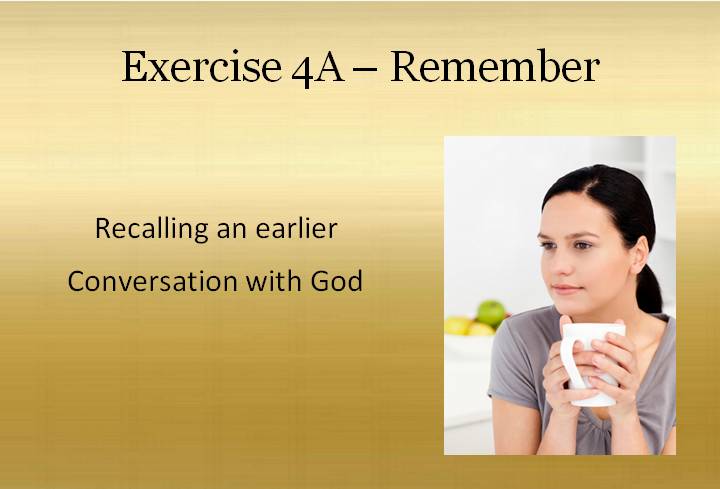 Exercise 4A – Remember

Recalling an earlier
Conversation with God